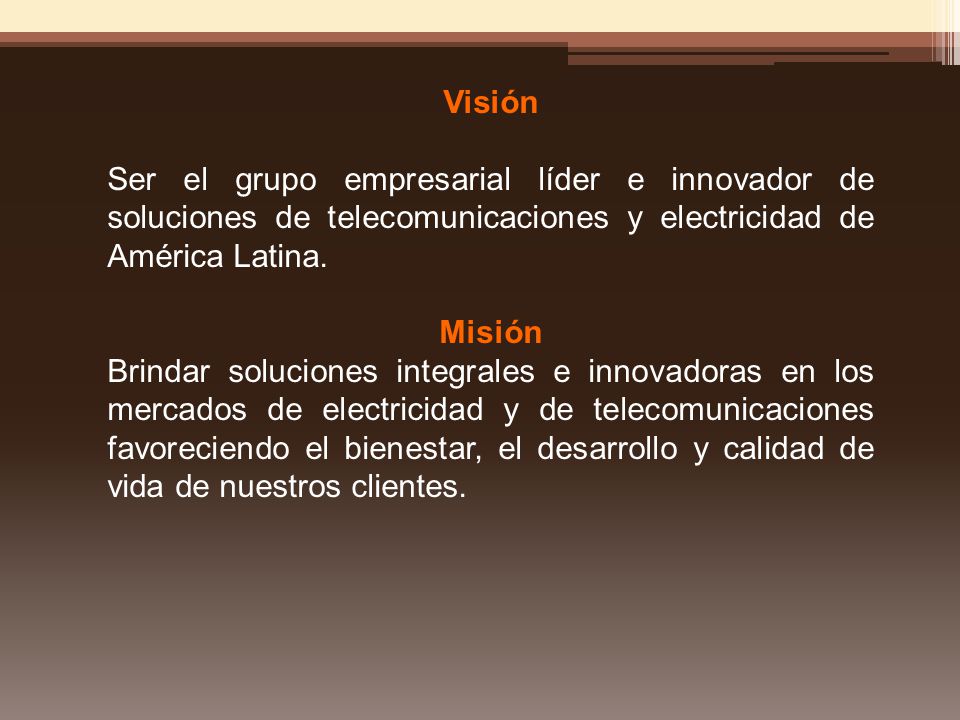 Visión

Ser el grupo empresarial líder e innovador de soluciones de telecomunicaciones y electricidad de América Latina.

Misión
Brindar soluciones integrales e innovadoras en los mercados de electricidad y de telecomunicaciones favoreciendo el bienestar, el desarrollo y calidad de vida de nuestros clientes.